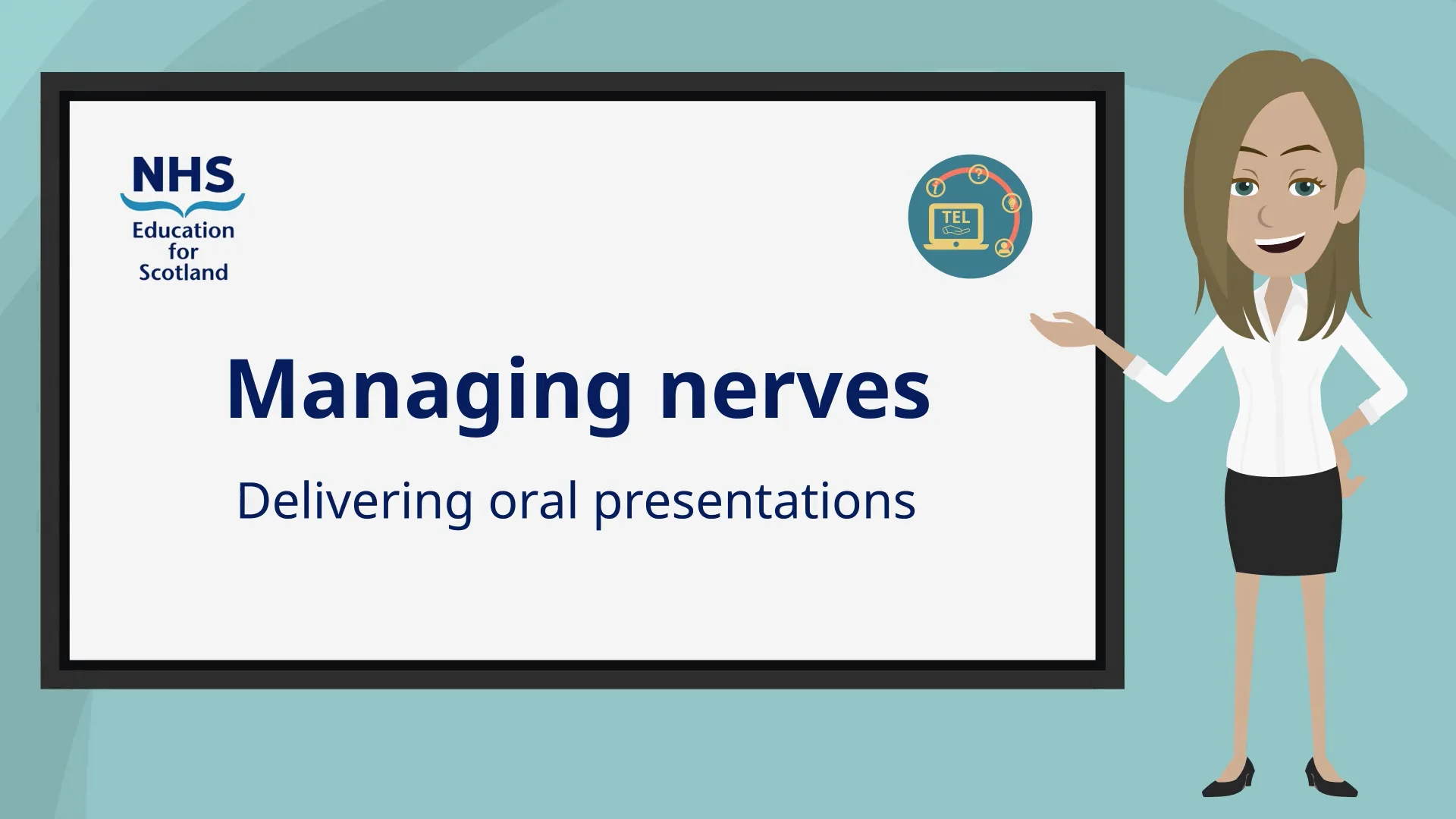 NHS
Education for Scotland

TEL

Managing nerves

Delivering oral presentations